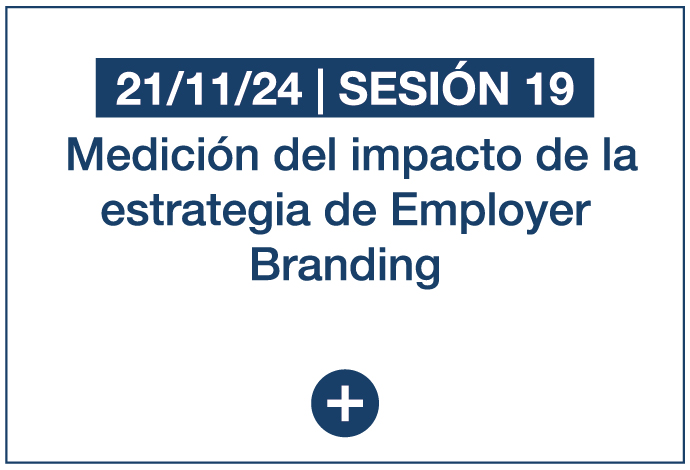 21/11/24 | SESIÓN 19

Medición del impacto de la estrategia de Employer Branding

+